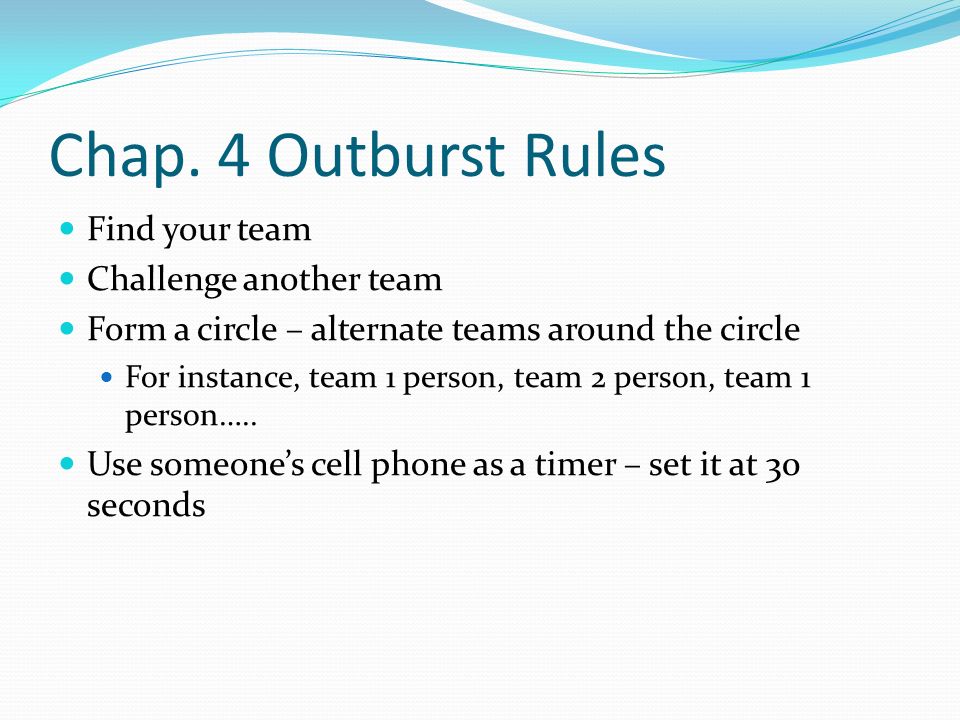 Chap. 4 Outburst Rules

- Find your team
- Challenge another team
- Form a circle – alternate teams around the circle
  - For instance, team 1 person, team 2 person, team 1 person…..
- Use someone's cell phone as a timer – set it at 30 seconds